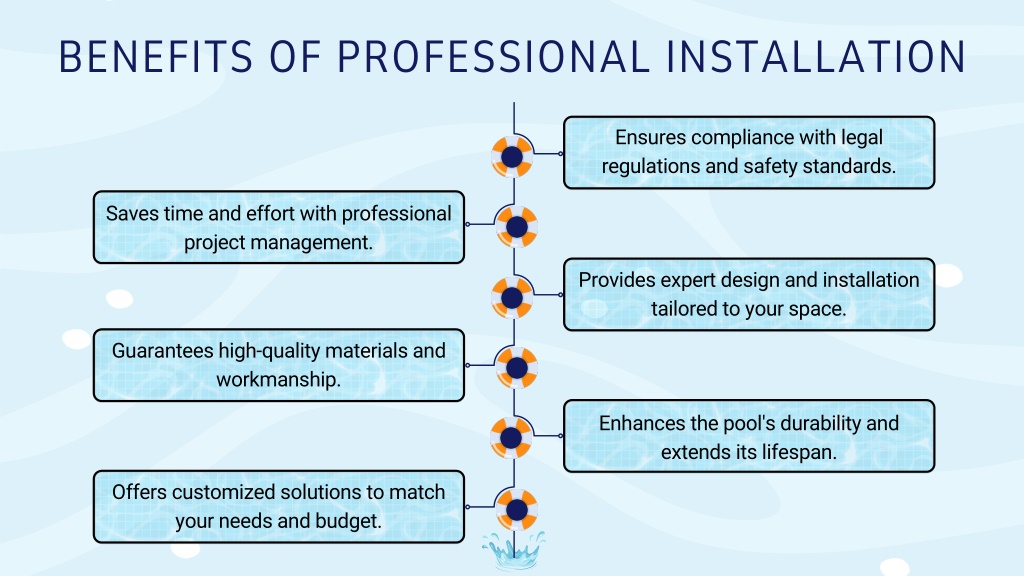 BENEFITS OF PROFESSIONAL INSTALLATION

Ensures compliance with legal regulations and safety standards.

Saves time and effort with professional project management.

Provides expert design and installation tailored to your space.

Guarantees high-quality materials and workmanship.

Enhances the pool's durability and extends its lifespan.

Offers customized solutions to match your needs and budget.